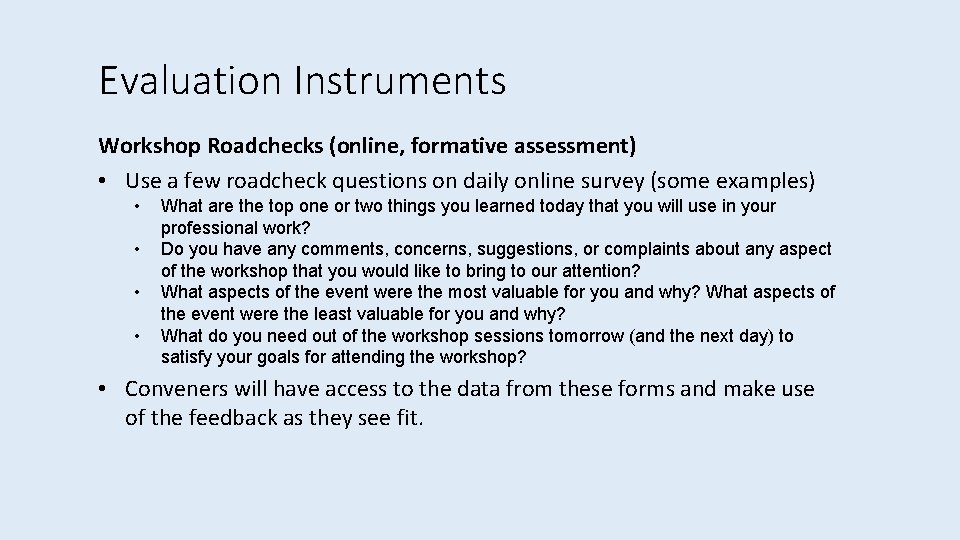 Evaluation Instruments

Workshop Roadchecks (online, formative assessment)

• Use a few roadcheck questions on daily online survey (some examples)
  • What are the top one or two things you learned today that you will use in your professional work?
  • Do you have any comments, concerns, suggestions, or complaints about any aspect of the workshop that you would like to bring to our attention?
  • What aspects of the event were the most valuable for you and why? What aspects of the event were the least valuable for you and why?
  • What do you need out of the workshop sessions tomorrow (and the next day) to satisfy your goals for attending the workshop?

• Conveners will have access to the data from these forms and make use of the feedback as they see fit.